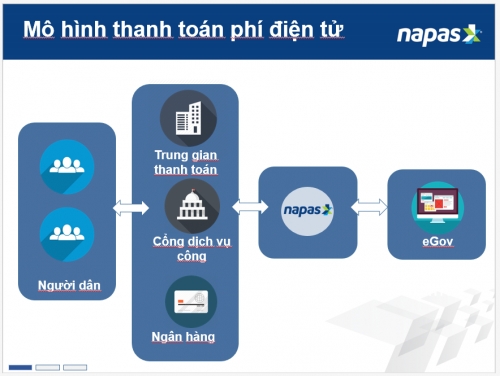 Mô hình thanh toán phí điện tử

napas

Người dân

Trung gian thanh toán

Cổng dịch vụ công

Ngân hàng

napas

eGov